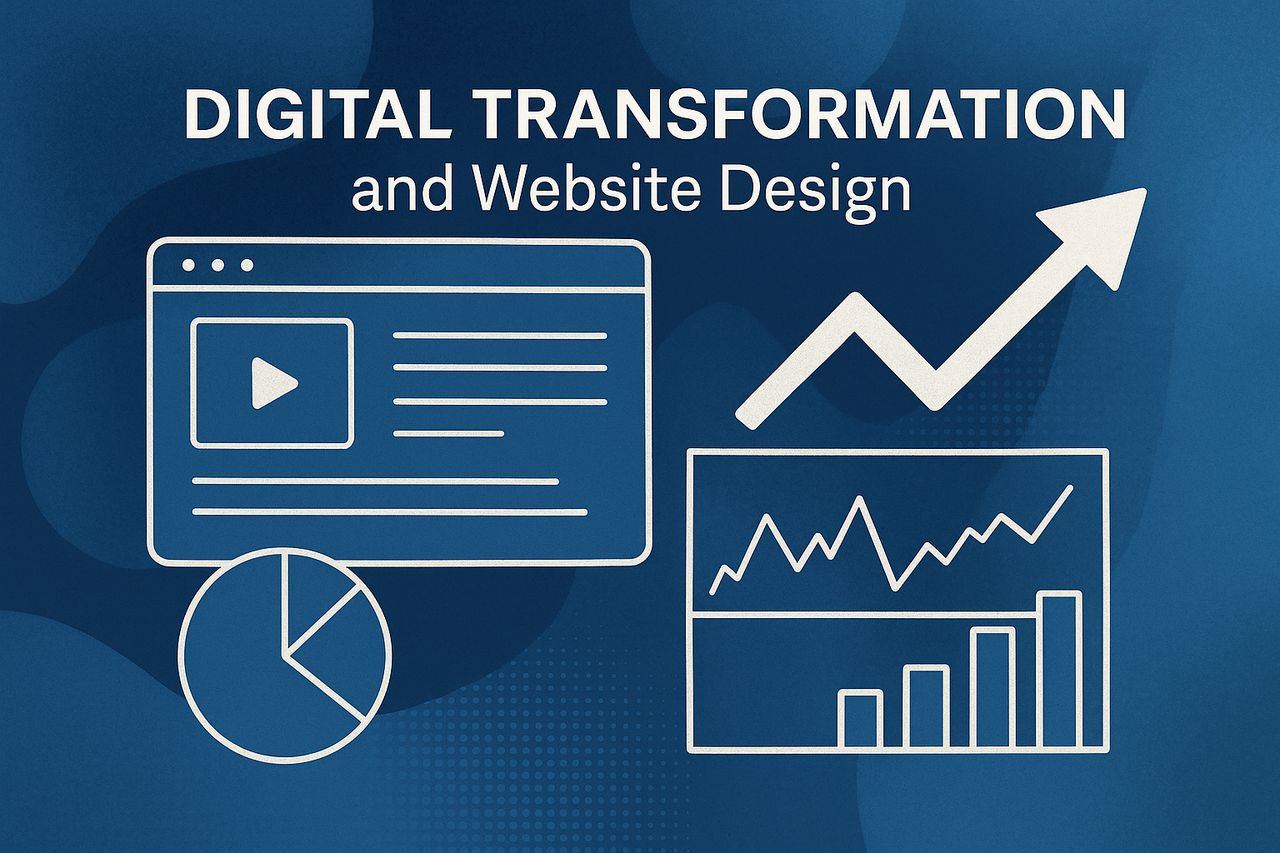 DIGITAL TRANSFORMATION
and Website Design